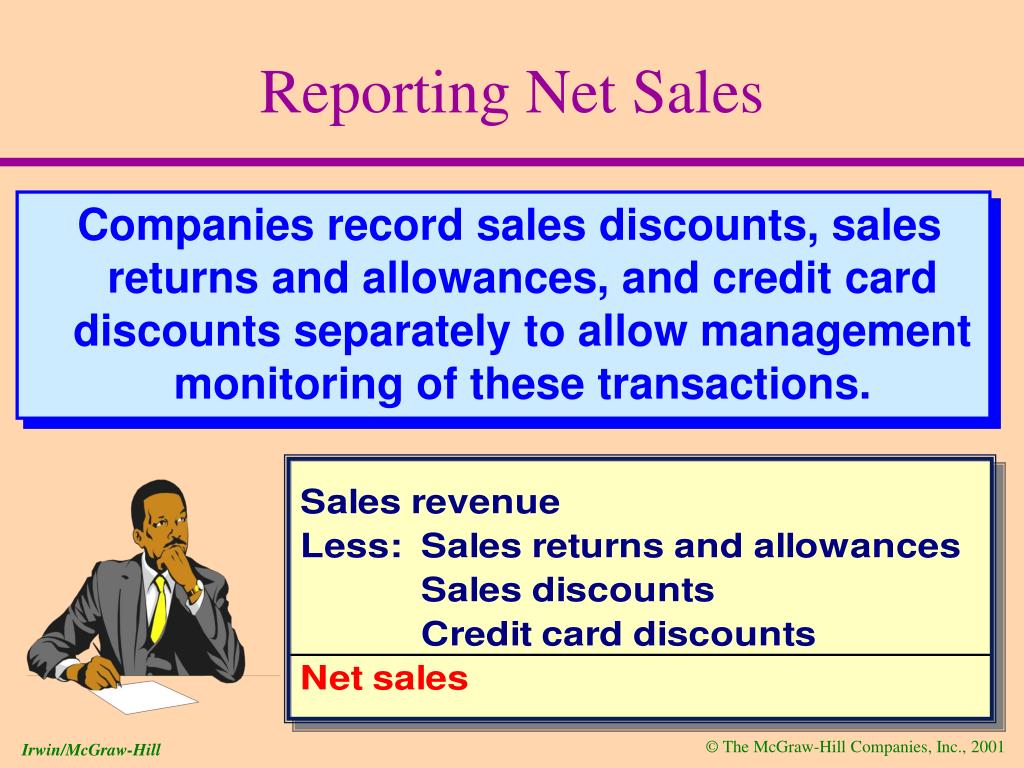 Reporting Net Sales

Companies record sales discounts, sales returns and allowances, and credit card discounts separately to allow management monitoring of these transactions.

Sales revenue
Less: Sales returns and allowances
Sales discounts
Credit card discounts
Net sales

Irwin/McGraw-Hill

© The McGraw-Hill Companies, Inc., 2001